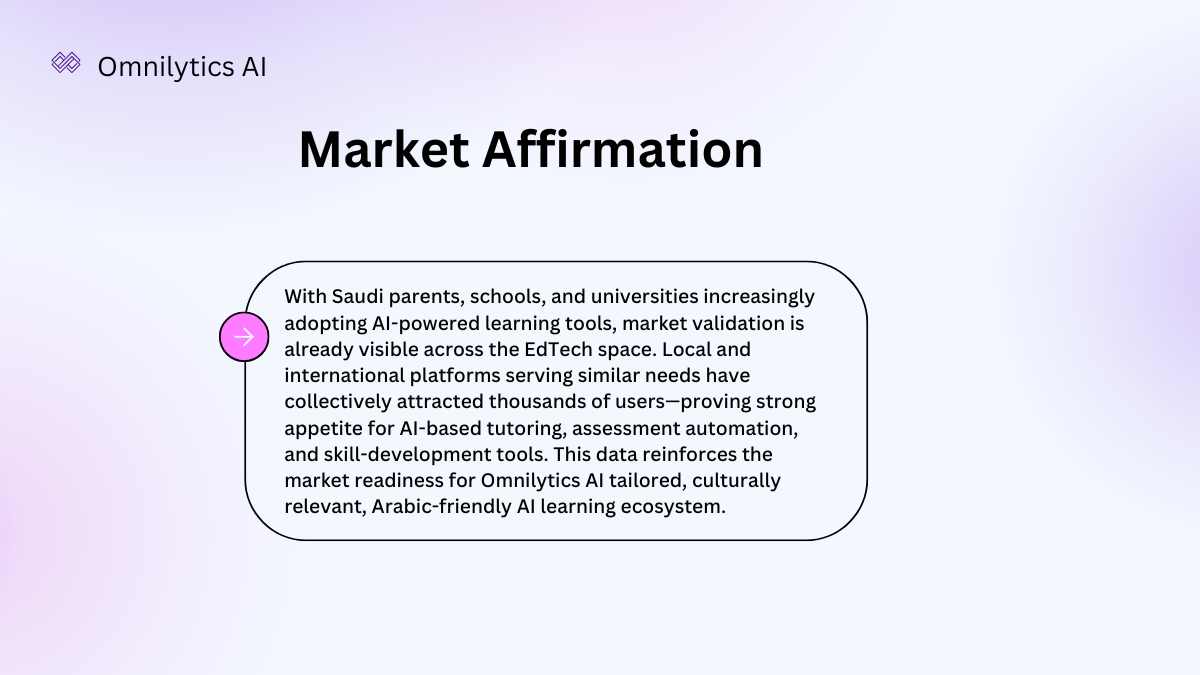 Omnilytics AI

Market Affirmation

With Saudi parents, schools, and universities increasingly adopting AI-powered learning tools, market validation is already visible across the EdTech space. Local and international platforms serving similar needs have collectively attracted thousands of users—proving strong appetite for AI-based tutoring, assessment automation, and skill-development tools. This data reinforces the market readiness for Omnilytics AI tailored, culturally relevant, Arabic-friendly AI learning ecosystem.